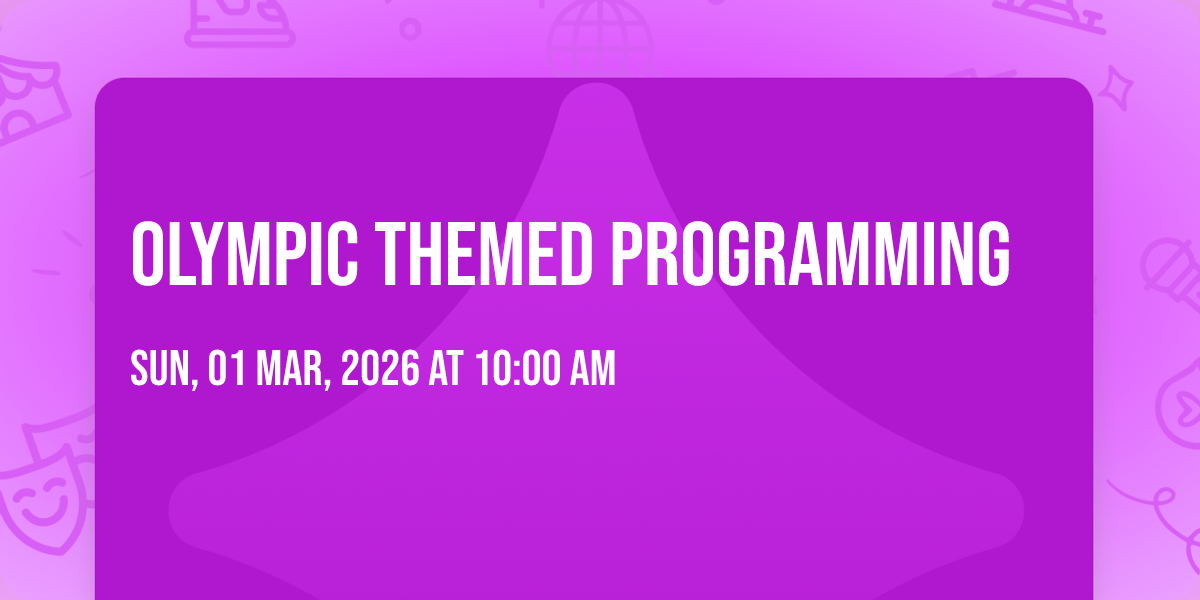 OLYMPIC THEMED PROGRAMMING

SUN, 01 MAR, 2026 AT 10:00 AM